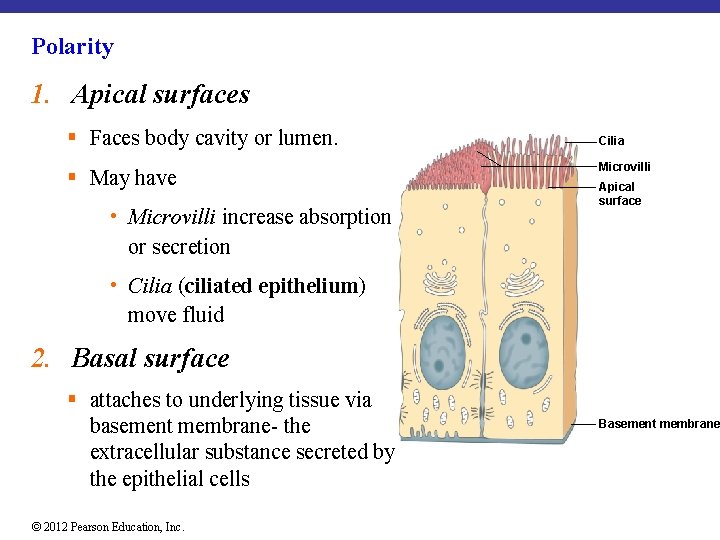 Polarity

1. Apical surfaces

▪ Faces body cavity or lumen.

▪ May have

• Microvilli increase absorption or secretion

• Cilia (ciliated epithelium) move fluid

2. Basal surface

▪ attaches to underlying tissue via basement membrane- the extracellular substance secreted by the epithelial cells

Cilia

Microvilli

Apical surface

Basement membrane

© 2012 Pearson Education, Inc.